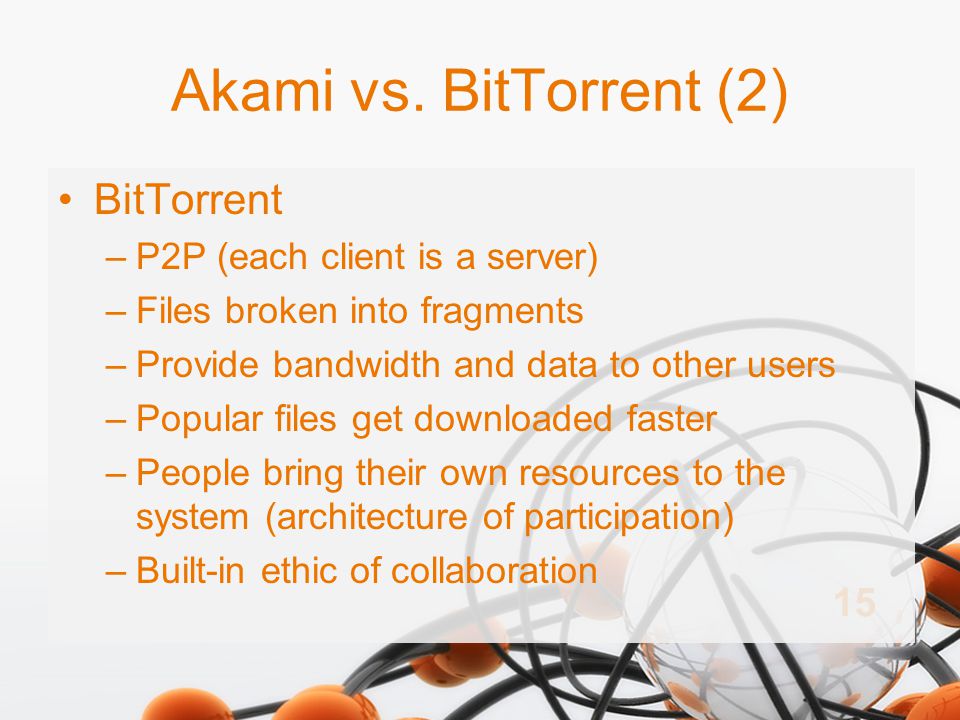 Akami vs. BitTorrent (2)

• BitTorrent
– P2P (each client is a server)
– Files broken into fragments
– Provide bandwidth and data to other users
– Popular files get downloaded faster
– People bring their own resources to the system (architecture of participation)
– Built-in ethic of collaboration

15